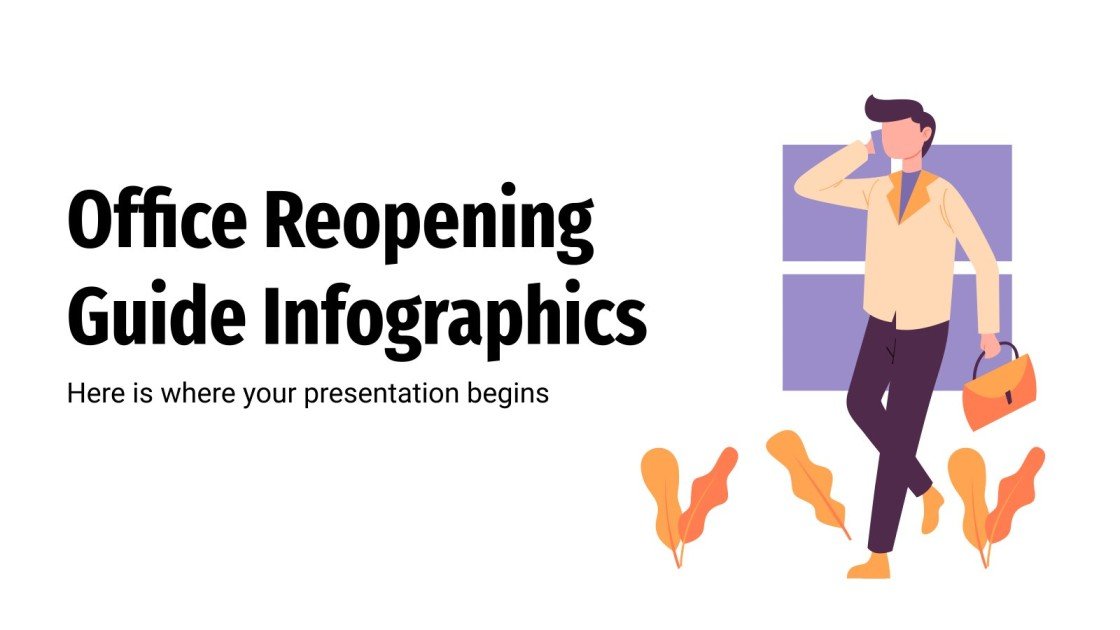 Office Reopening Guide Infographics

Here is where your presentation begins